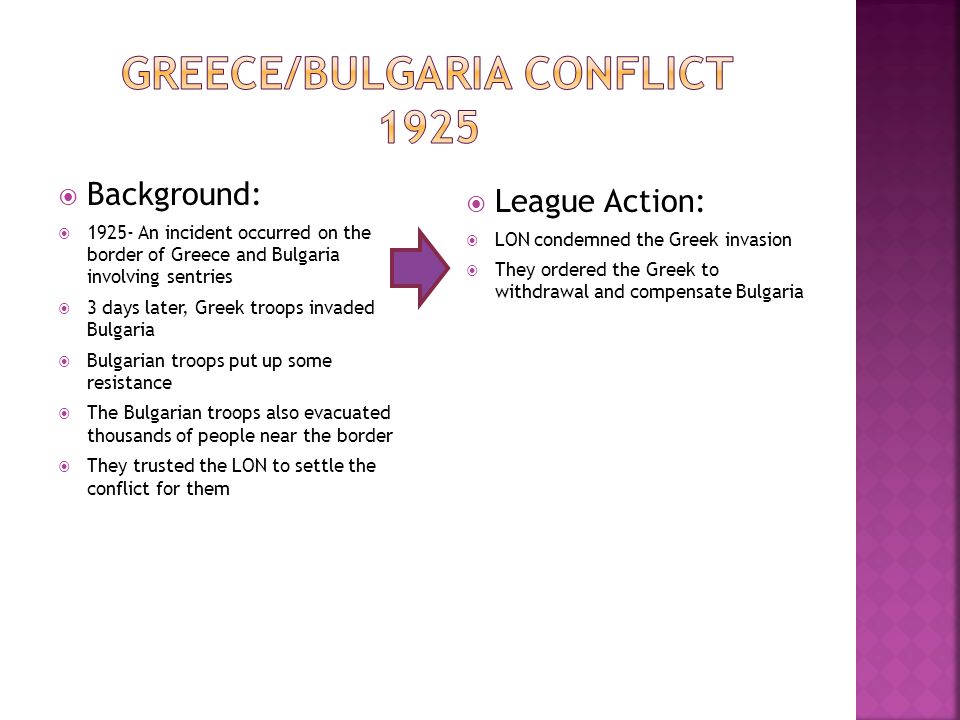 GREECE/BULGARIA CONFLICT 1925

Background:

1925- An incident occurred on the border of Greece and Bulgaria involving sentries

3 days later, Greek troops invaded Bulgaria

Bulgarian troops put up some resistance

The Bulgarian troops also evacuated thousands of people near the border

They trusted the LON to settle the conflict for them

League Action:

LON condemned the Greek invasion

They ordered the Greek to withdrawal and compensate Bulgaria